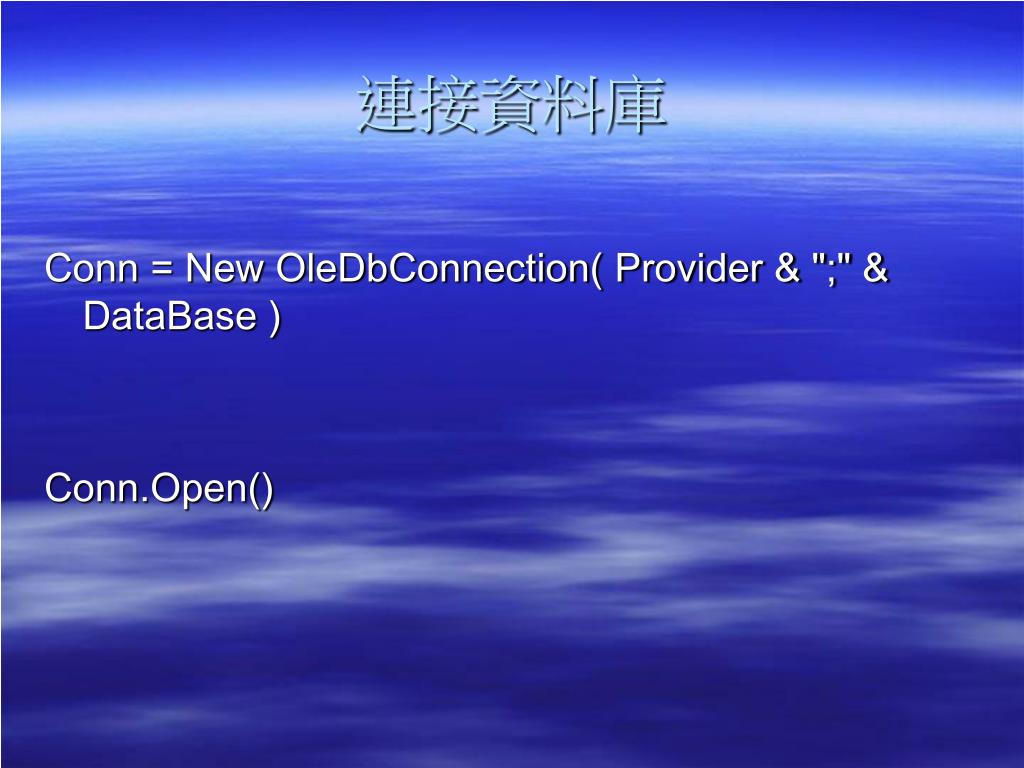 連接資料庫

Conn = New OleDbConnection( Provider & ";" & DataBase )

Conn.Open()